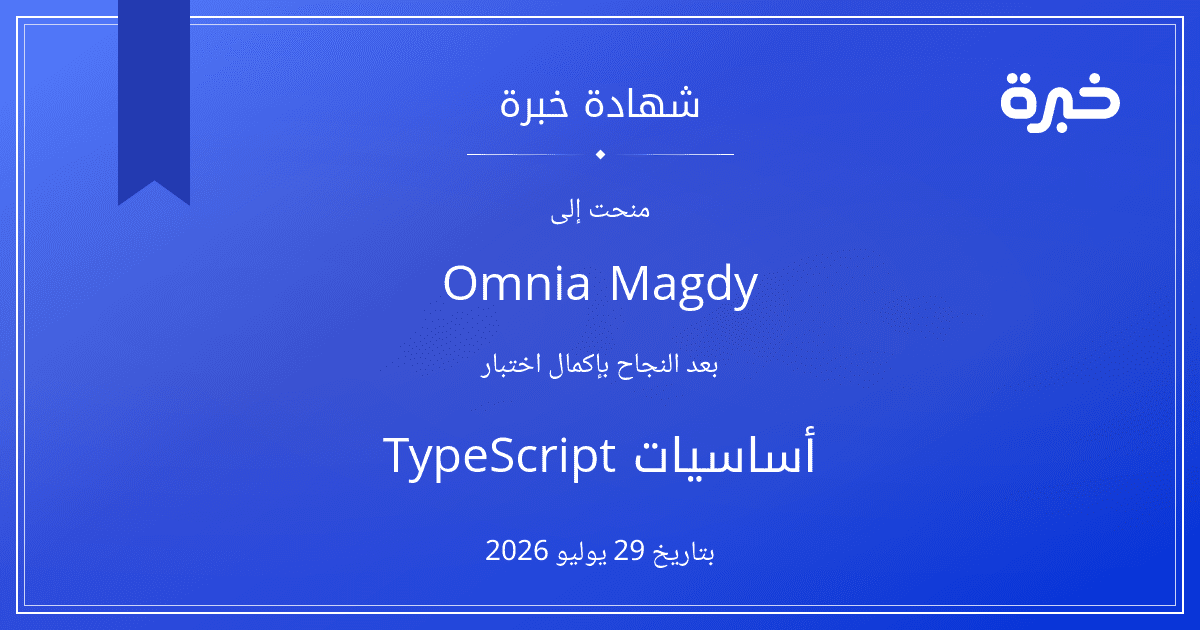 خبرة

شهادة خبرة

منحت إلى

Omnia Magdy

بعد النجاح بإكمال اختبار

أساسيات TypeScript

بتاريخ 29 يوليو 2026